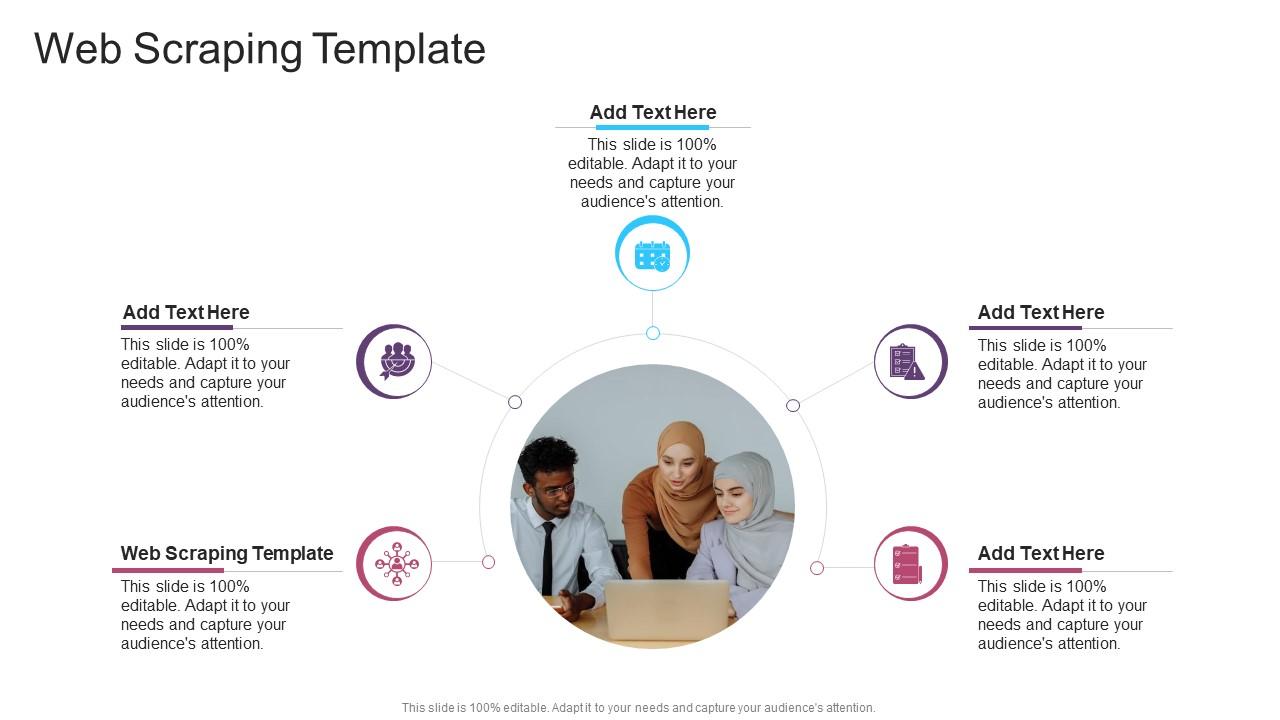 Web Scraping Template

Add Text Here

This slide is 100% editable. Adapt it to your needs and capture your audience's attention.

Add Text Here

This slide is 100% editable. Adapt it to your needs and capture your audience's attention.

Add Text Here

This slide is 100% editable. Adapt it to your needs and capture your audience's attention.

Web Scraping Template

This slide is 100% editable. Adapt it to your needs and capture your audience's attention.

Add Text Here

This slide is 100% editable. Adapt it to your needs and capture your audience's attention.

This slide is 100% editable. Adapt it to your needs and capture your audience's attention.